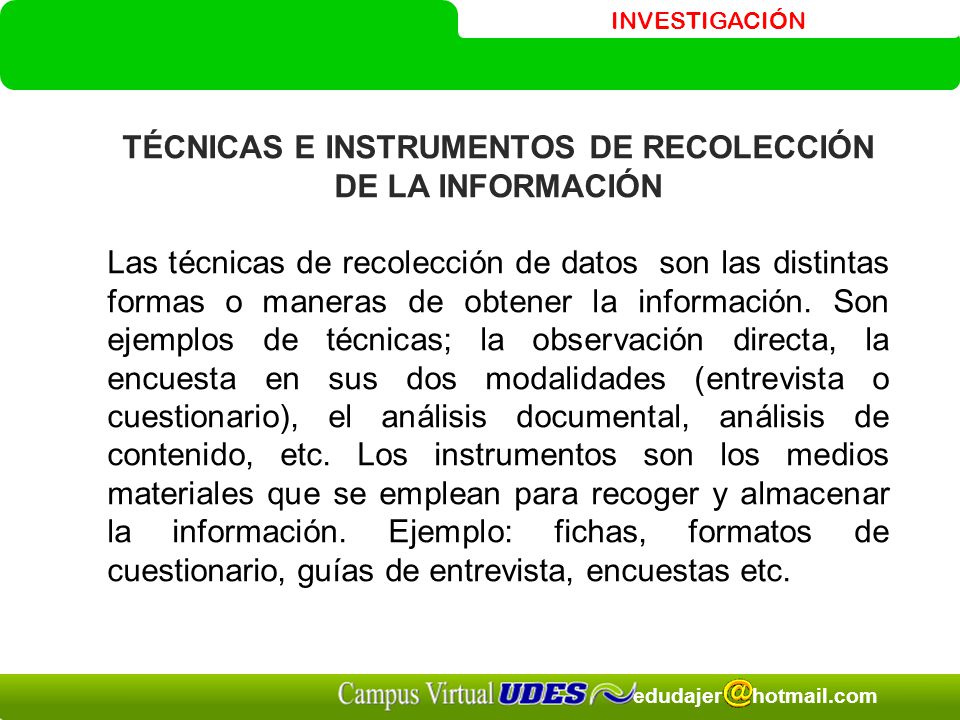 INVESTIGACIÓN

TÉCNICAS E INSTRUMENTOS DE RECOLECCIÓN DE LA INFORMACIÓN

Las técnicas de recolección de datos son las distintas formas o maneras de obtener la información. Son ejemplos de técnicas; la observación directa, la encuesta en sus dos modalidades (entrevista o cuestionario), el análisis documental, análisis de contenido, etc. Los instrumentos son los medios materiales que se emplean para recoger y almacenar la información. Ejemplo: fichas, formatos de cuestionario, guías de entrevista, encuestas etc.

Campus Virtual UDES edudajer@hotmail.com